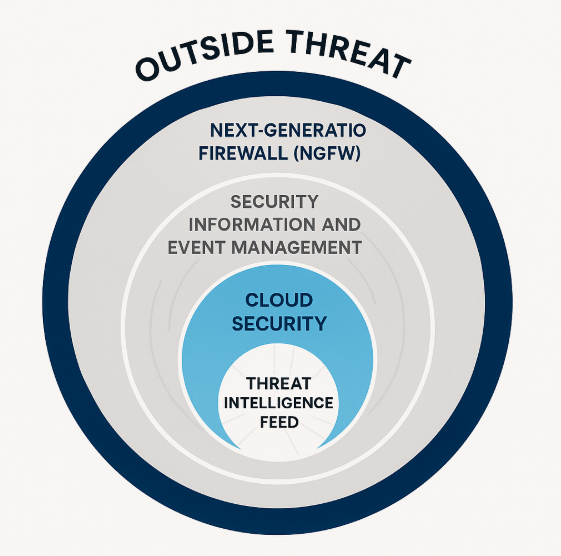 OUTSIDE THREAT

NEXT-GENERATIO FIREWALL (NGFW)

SECURITY INFORMATION AND EVENT MANAGEMENT

CLOUD SECURITY

THREAT INTELLIGENCE FEED